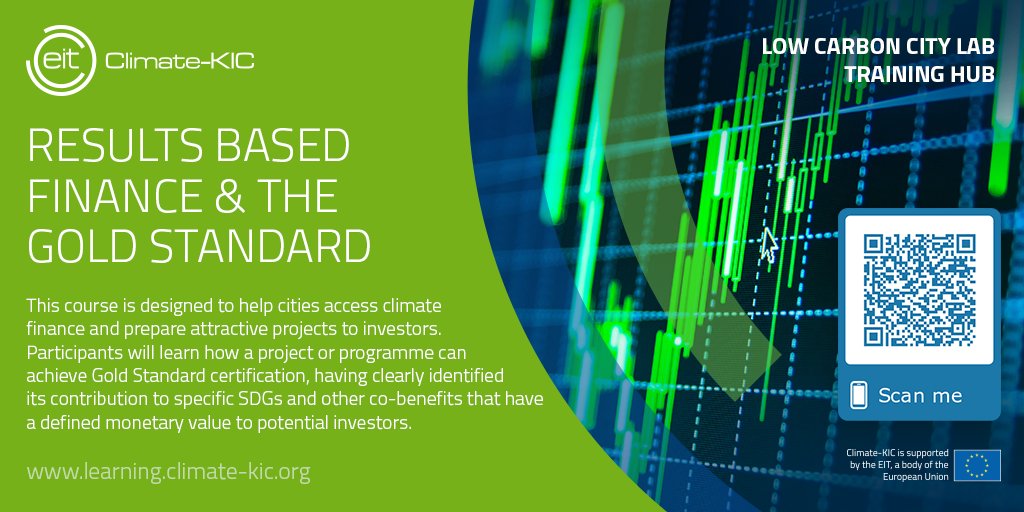 eit Climate-KIC

LOW CARBON CITY LAB
TRAINING HUB

RESULTS BASED FINANCE & THE GOLD STANDARD

This course is designed to help cities access climate finance and prepare attractive projects to investors. Participants will learn how a project or programme can achieve Gold Standard certification, having clearly identified its contribution to specific SDGs and other co-benefits that have a defined monetary value to potential investors.

www.learning.climate-kic.org

Scan me

Climate-KIC is supported by the EIT, a body of the European Union